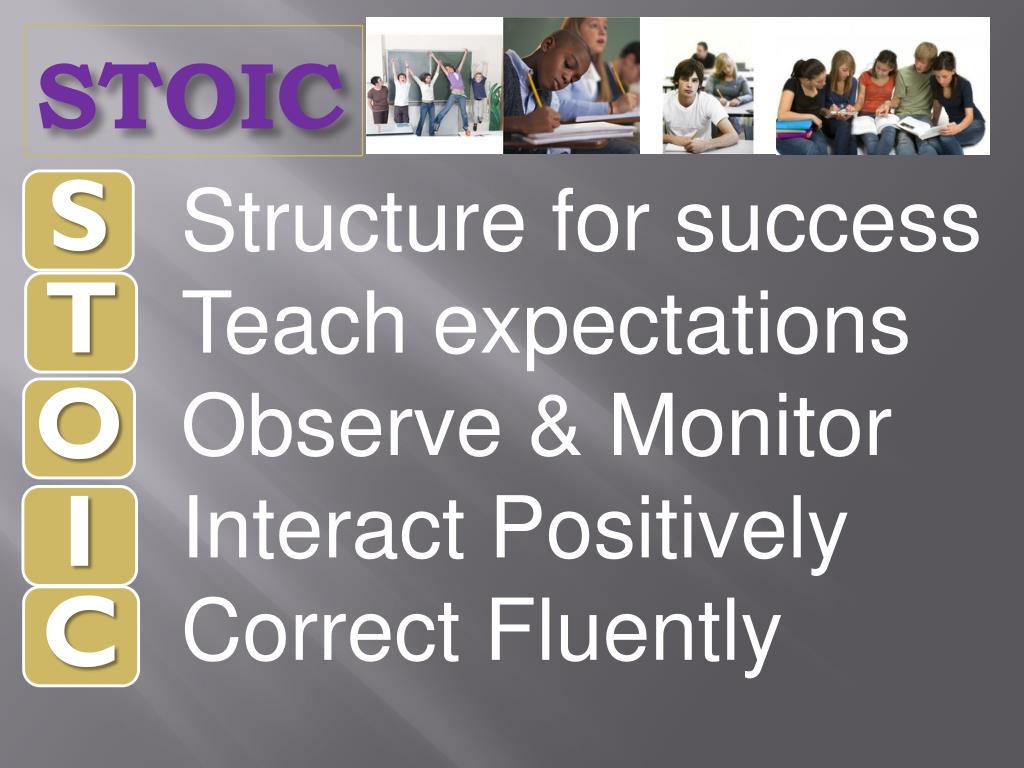 STOIC

S Structure for success
T Teach expectations
O Observe & Monitor
I Interact Positively
C Correct Fluently